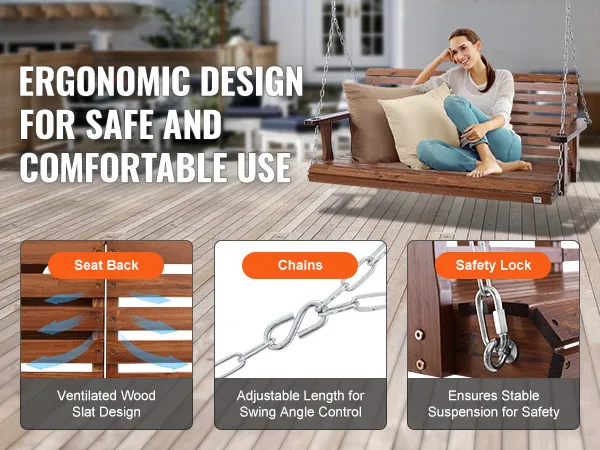 ERGONOMIC DESIGN FOR SAFE AND COMFORTABLE USE

Seat Back

Ventilated Wood Slat Design

Chains

Adjustable Length for Swing Angle Control

Safety Lock

Ensures Stable Suspension for Safety